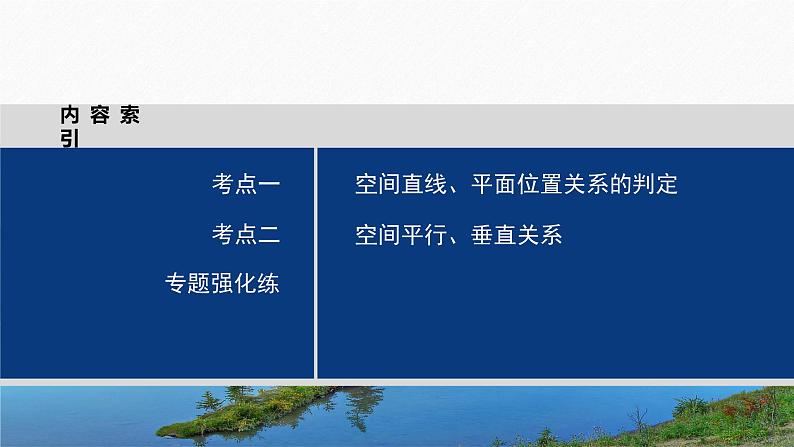 内容索引

考点一

考点二

专题强化练

空间直线、平面位置关系的判定

空间平行、垂直关系